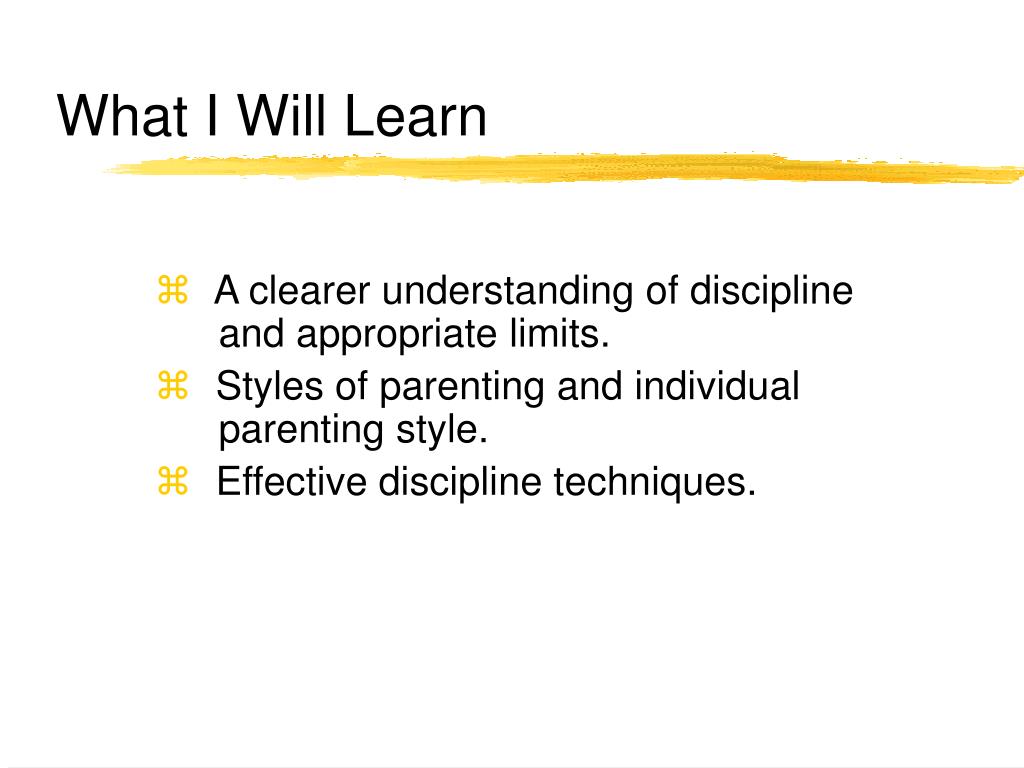 What I Will Learn

⌘ A clearer understanding of discipline and appropriate limits.
⌘ Styles of parenting and individual parenting style.
⌘ Effective discipline techniques.